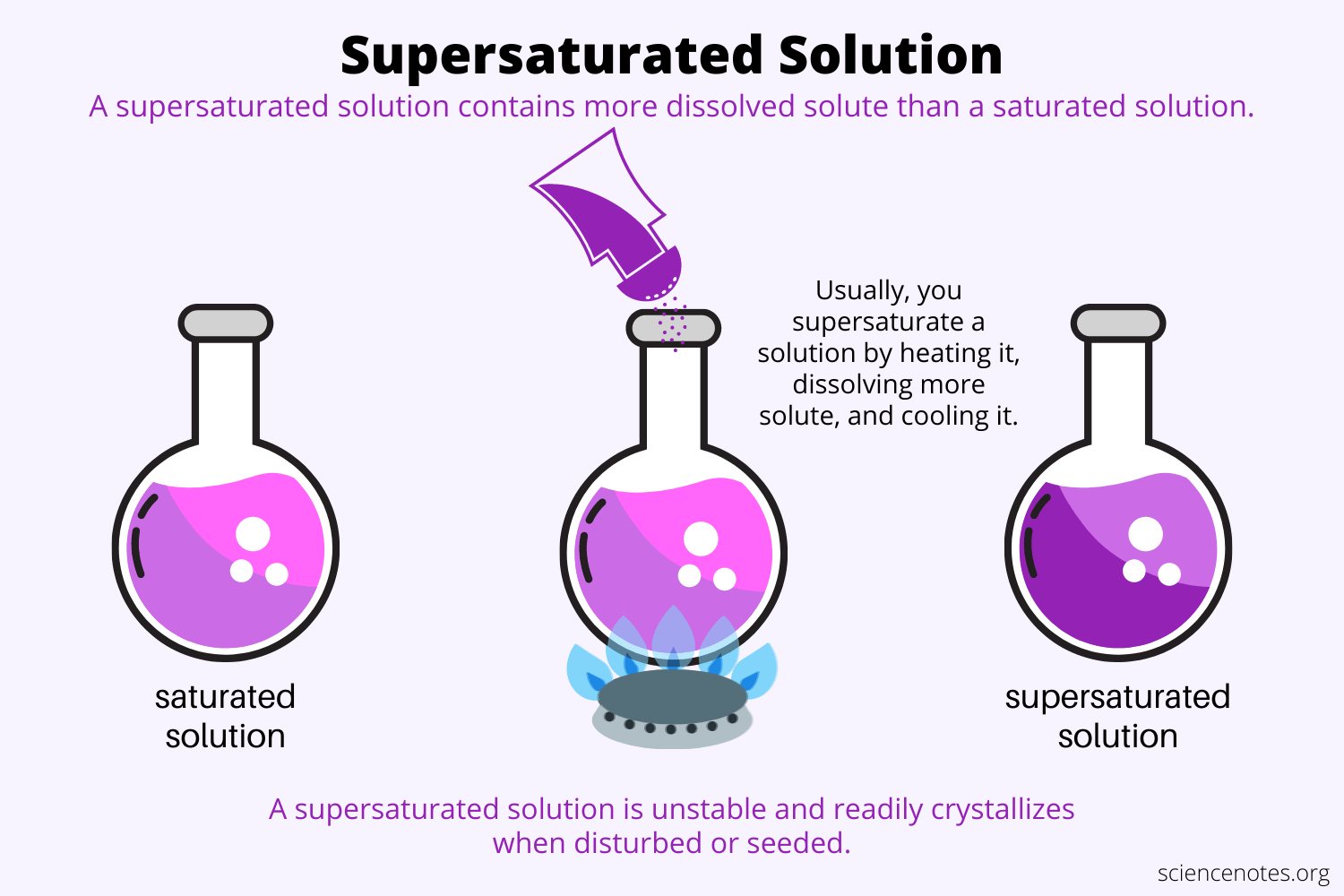 Supersaturated Solution

A supersaturated solution contains more dissolved solute than a saturated solution.

Usually, you supersaturate a solution by heating it, dissolving more solute, and cooling it.

saturated solution

supersaturated solution

A supersaturated solution is unstable and readily crystallizes when disturbed or seeded.

sciencenotes.org